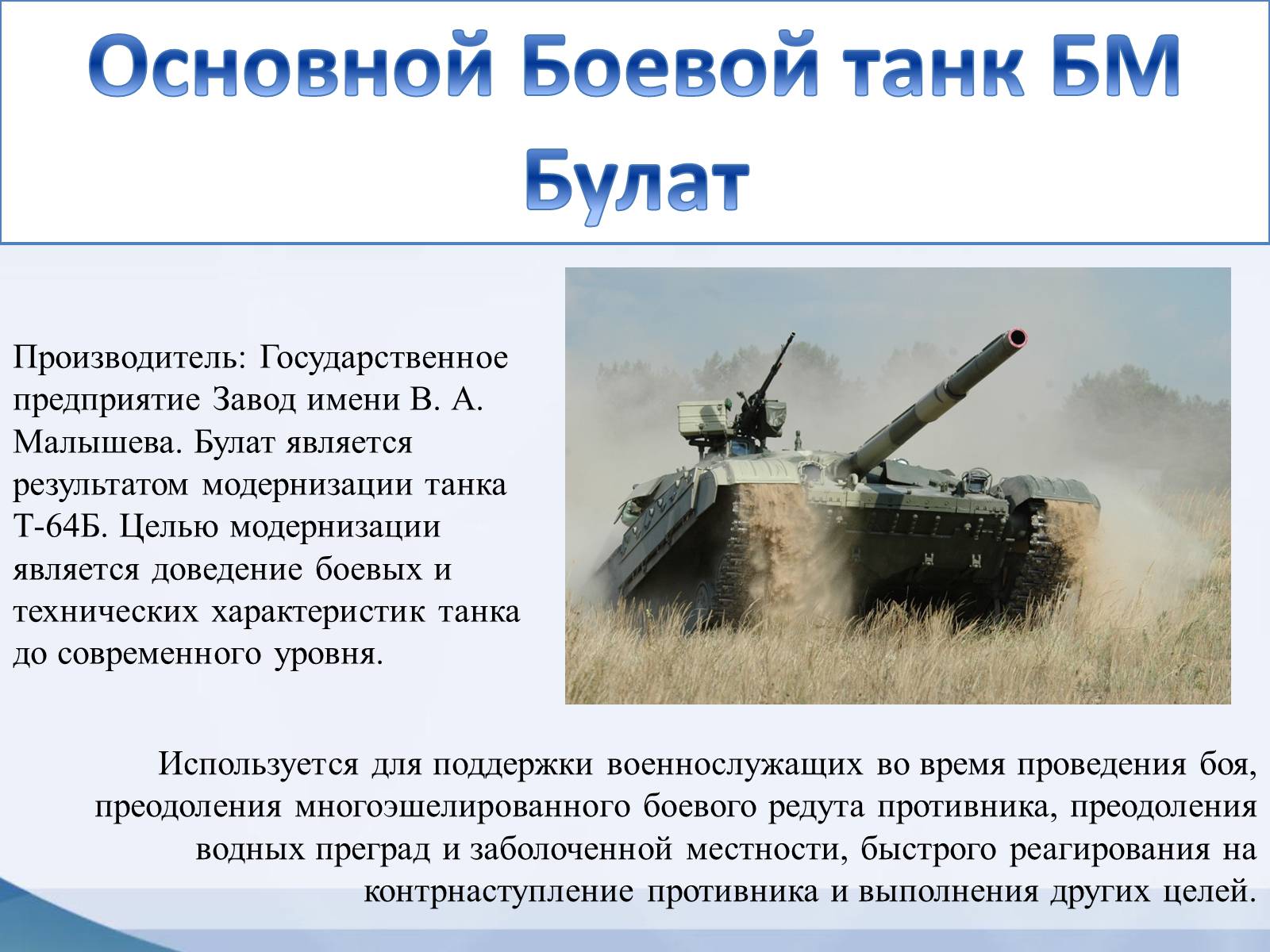 Основной Боевой танк БМ Булат

Производитель: Государственное предприятие Завод имени В. А. Малышева. Булат является результатом модернизации танка Т-64Б. Целью модернизации является доведение боевых и технических характеристик танка до современного уровня.

Используется для поддержки военнослужащих во время проведения боя, преодоления многоэшелированного боевого редута противника, преодоления водных преград и заболоченной местности, быстрого реагирования на контрнаступление противника и выполнения других целей.